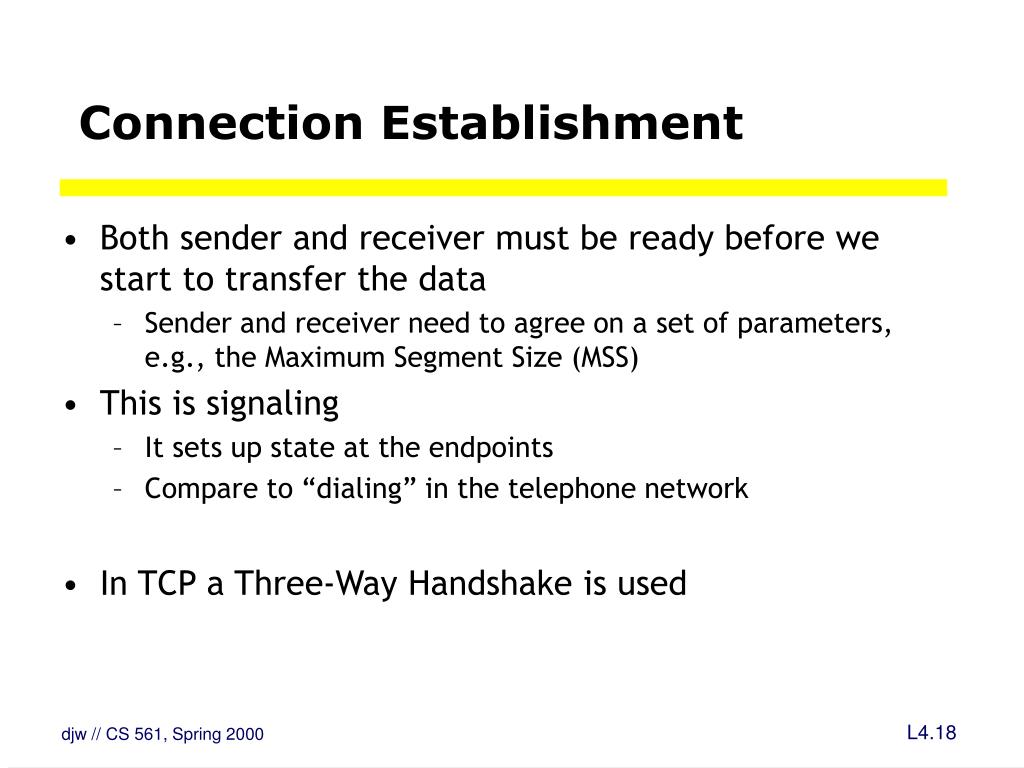 Connection Establishment

• Both sender and receiver must be ready before we start to transfer the data
  – Sender and receiver need to agree on a set of parameters, e.g., the Maximum Segment Size (MSS)
• This is signaling
  – It sets up state at the endpoints
  – Compare to “dialing” in the telephone network

• In TCP a Three-Way Handshake is used

djw // CS 561, Spring 2000

L4.18